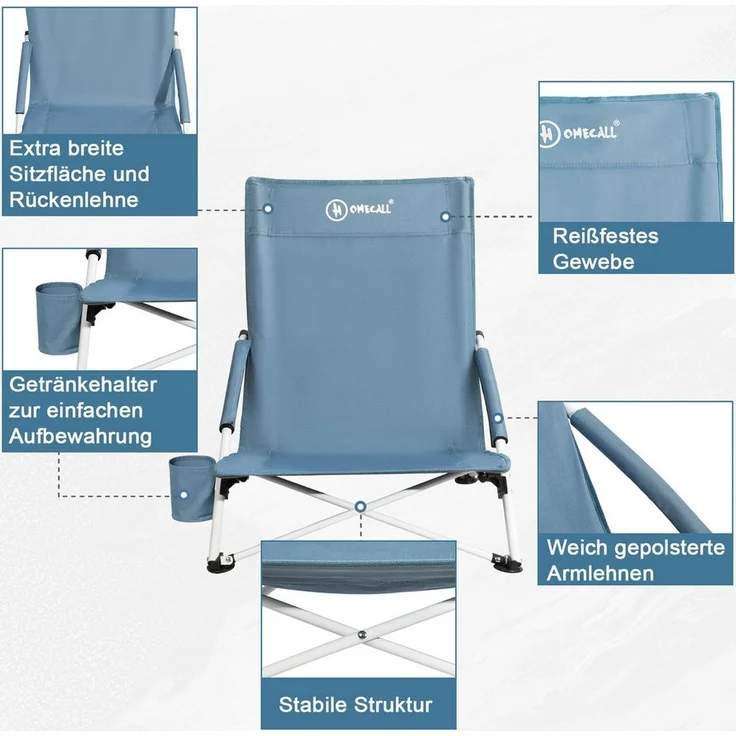 Extra breite Sitzfläche und Rückenlehne

HOMECALL®

HOMECALL®

Reißfestes Gewebe

Getränkehalter zur einfachen Aufbewahrung

Weich gepolsterte Armlehnen

Stabile Struktur